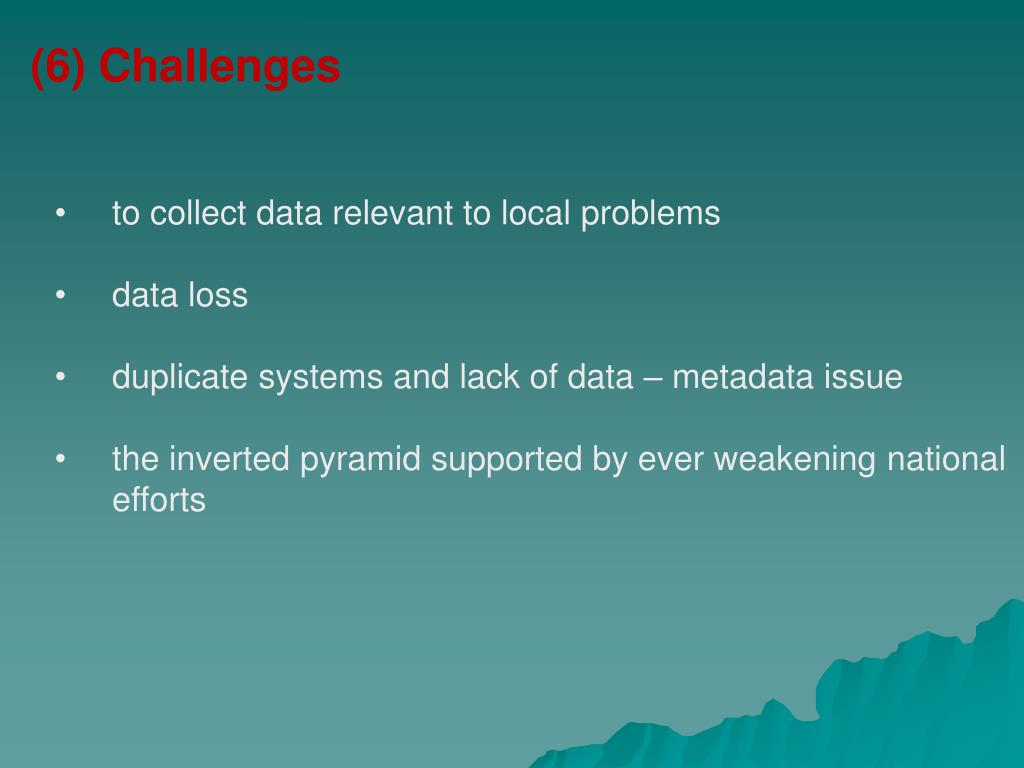 (6) Challenges

• to collect data relevant to local problems

• data loss

• duplicate systems and lack of data – metadata issue

• the inverted pyramid supported by ever weakening national efforts